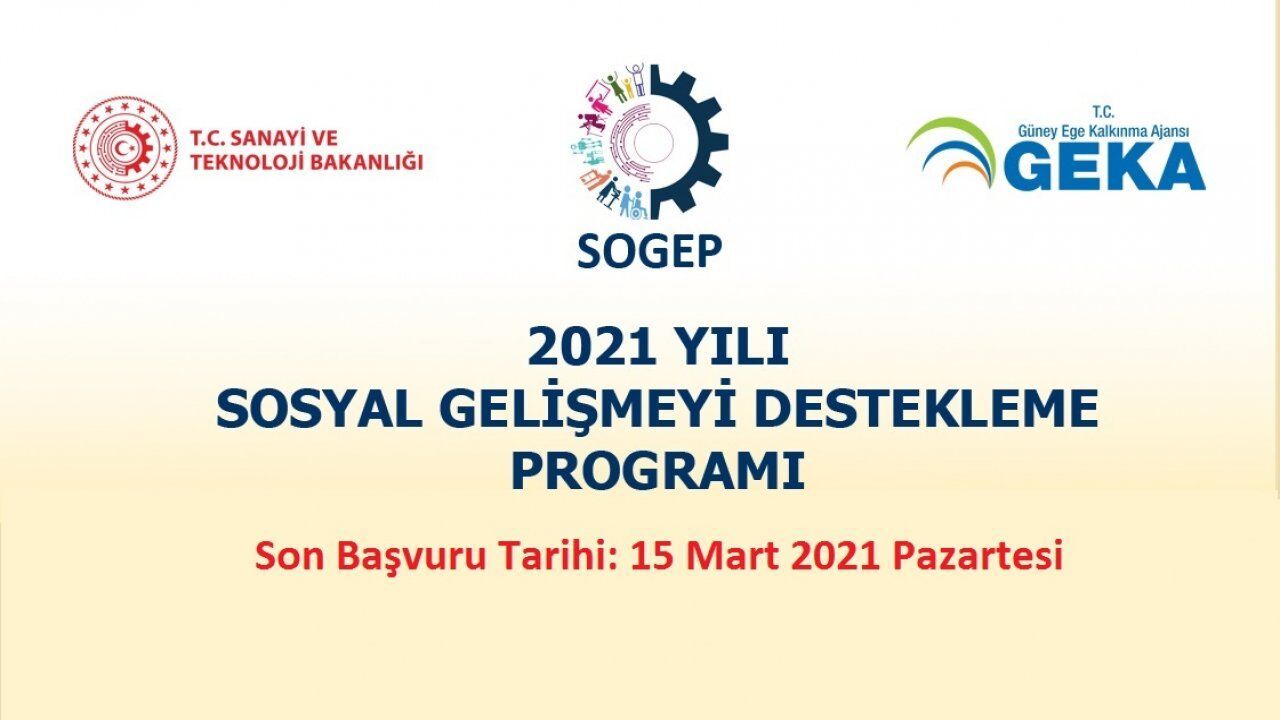 T.C. SANAYİ VE TEKNOLOJİ BAKANLIĞI

SOGEP

T.C.
Güney Ege Kalkınma Ajansı
GEKA

2021 YILI
SOSYAL GELİŞMEYİ DESTEKLEME PROGRAMI

Son Başvuru Tarihi: 15 Mart 2021 Pazartesi